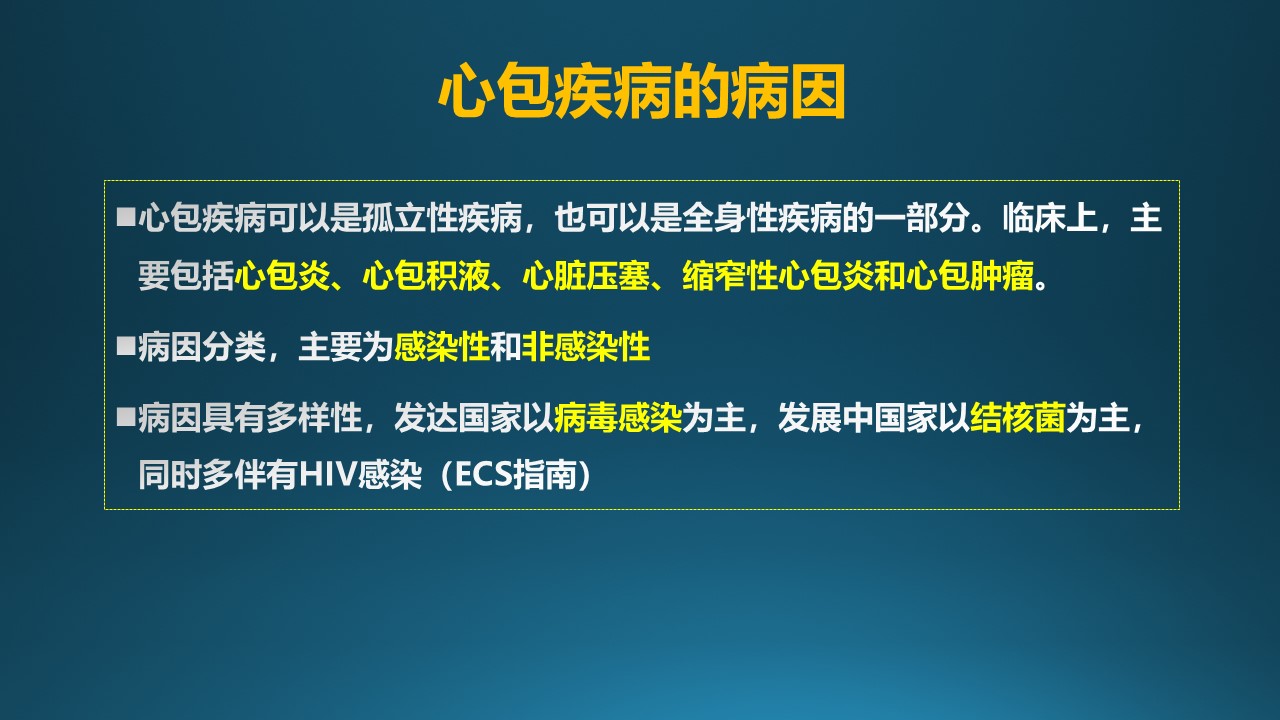 心包疾病的病因

■心包疾病可以是孤立性疾病，也可以是全身性疾病的一部分。临床上，主要包括心包炎、心包积液、心脏压塞、缩窄性心包炎和心包肿瘤。

■病因分类，主要为感染性和非感染性

■病因具有多样性，发达国家以病毒感染为主，发展中国家以结核菌为主，同时多伴有HIV感染（ECS指南）